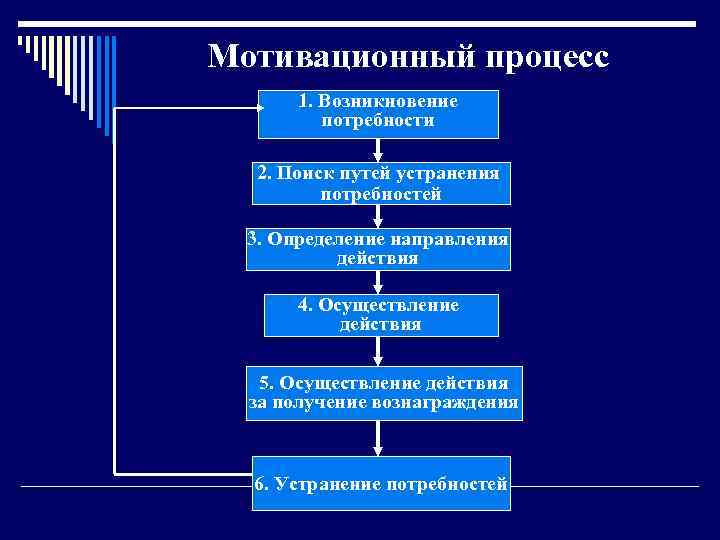 Мотивационный процесс

1. Возникновение потребности

2. Поиск путей устранения потребностей

3. Определение направления действия

4. Осуществление действия

5. Осуществление действия за получение вознаграждения

6. Устранение потребностей